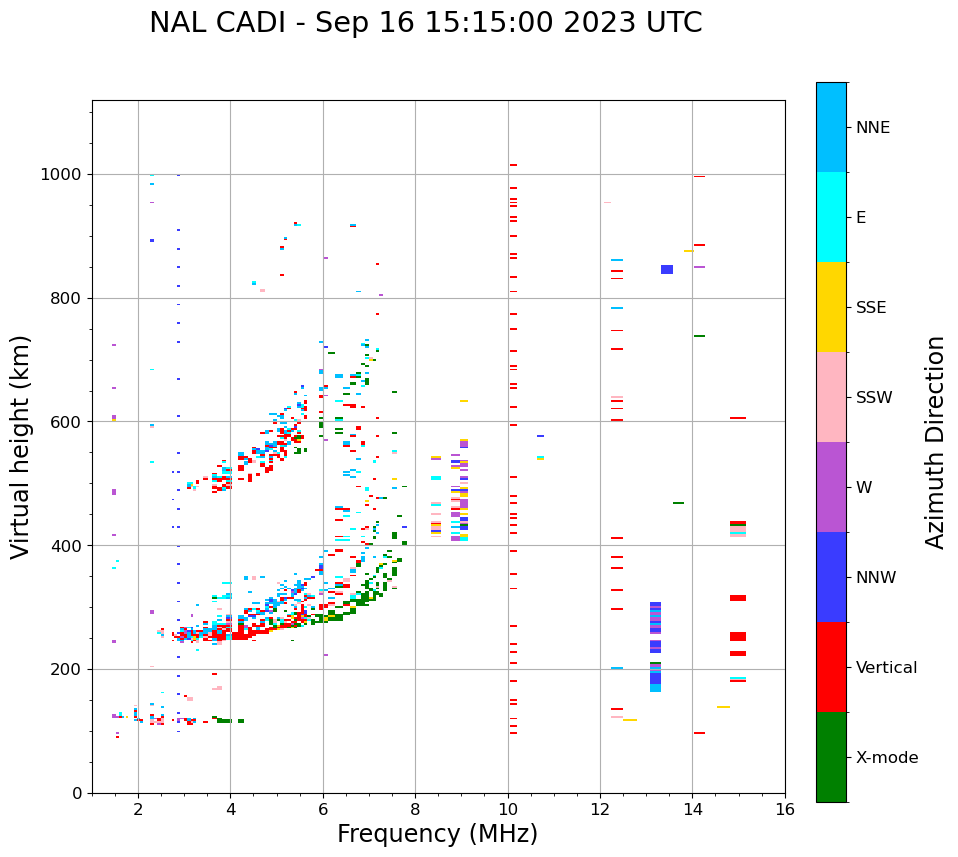 NAL CADI - Sep 16 15:15:00 2023 UTC

Virtual height (km)

1000
800
600
400
200
0

2
4
6
8
10
12
14
16

Frequency (MHz)

NNE
E
SSE
SSW
W
NNW
Vertical
X-mode

Azimuth Direction